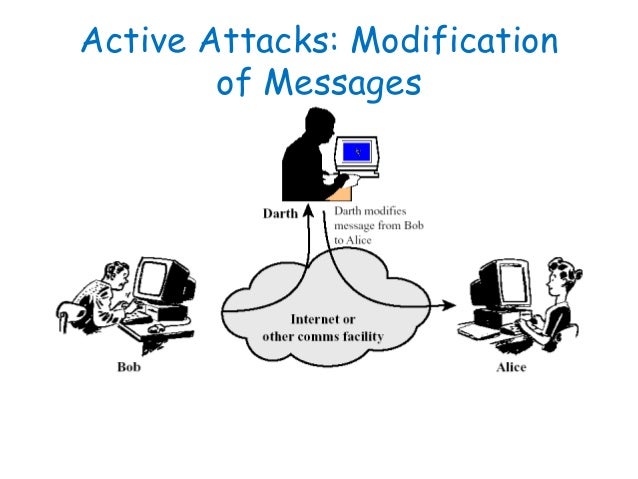 Active Attacks: Modification of Messages

Darth

Darth modifies message from Bob to Alice

Internet or other comms facility

Bob

Alice